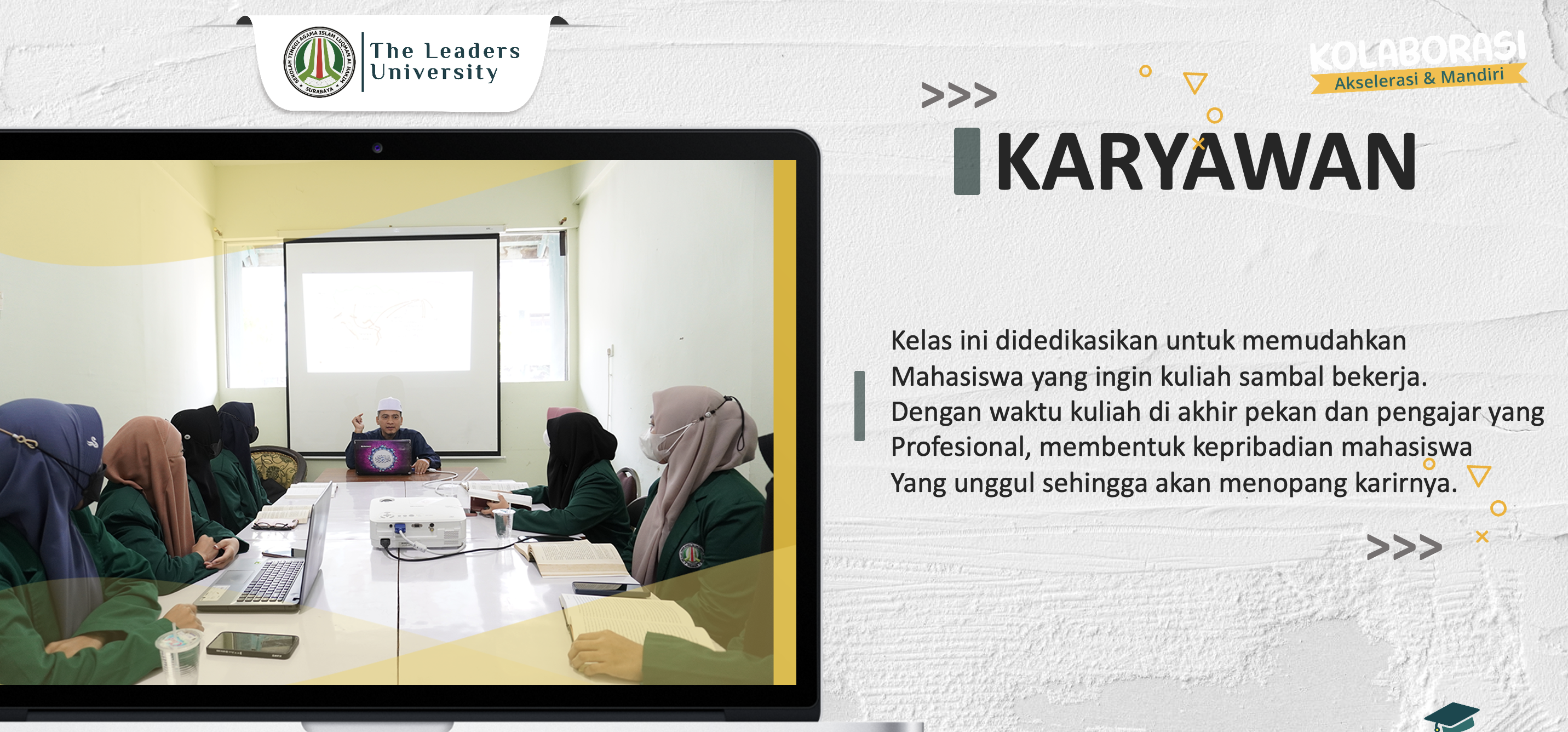 SEKOLAH TINGGI AGAMA ISLAM LUQMAN AL HAKIM SURABAYA

The Leaders University

KOLABORASI
Akselerasi & Mandiri

>>>

KARYAWAN

Kelas ini didedikasikan untuk memudahkan Mahasiswa yang ingin kuliah sambal bekerja. Dengan waktu kuliah di akhir pekan dan pengajar yang Profesional, membentuk kepribadian mahasiswa Yang unggul sehingga akan menopang karirnya.

>>>